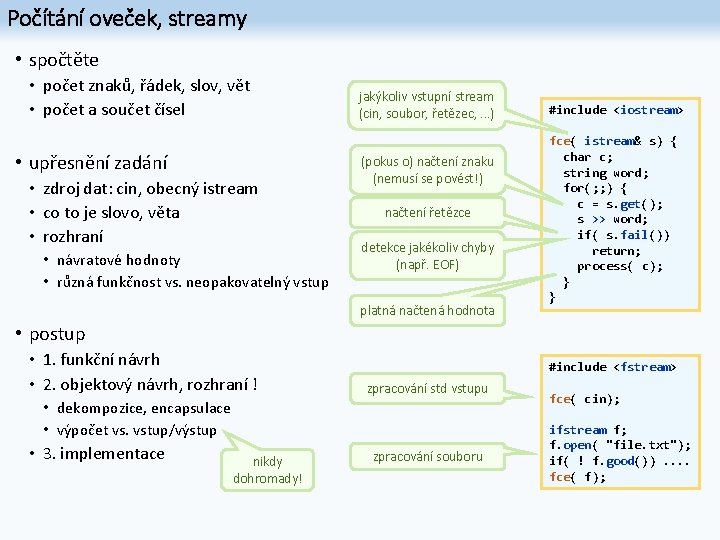 Počítání oveček, streamy

• spočtěte
  • počet znaků, řádek, slov, vět
  • počet a součet čísel

• upřesnění zadání
  • zdroj dat: cin, obecný istream
  • co to je slovo, věta
  • rozhraní
    • návratové hodnoty
    • různá funkčnost vs. neopakovatelný vstup

• postup
  • 1. funkční návrh
  • 2. objektový návrh, rozhraní !
    • dekompozice, encapsulace
    • výpočet vs. vstup/výstup
  • 3. implementace

nikdy dohromady!

jakýkoliv vstupní stream (cin, soubor, řetězec, ...)

(pokus o) načtení znaku (nemusí se povést!)

načtení řetězce

detekce jakékoliv chyby (např. EOF)

platná načtená hodnota

#include <iostream>

fce( istream& s) {
  char c;
  string word;
  for(;;) {
    c = s.get();
    s >> word;
    if( s.fail())
      return;
    process( c);
  }
}

zpracování std vstupu

zpracování souboru

#include <fstream>

fce( cin);

ifstream f;
f.open( "file.txt");
if( ! f.good()) ....
fce( f);